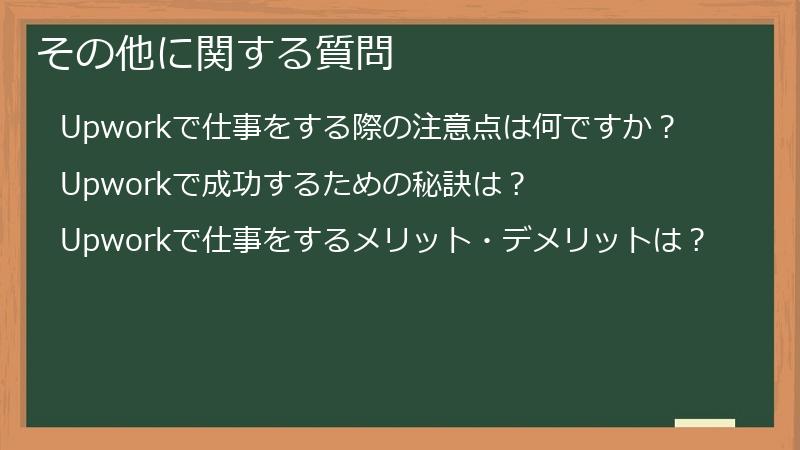 その他に関する質問

Upworkで仕事をする際の注意点は何ですか？

Upworkで成功するための秘訣は？

Upworkで仕事をするメリット・デメリットは？